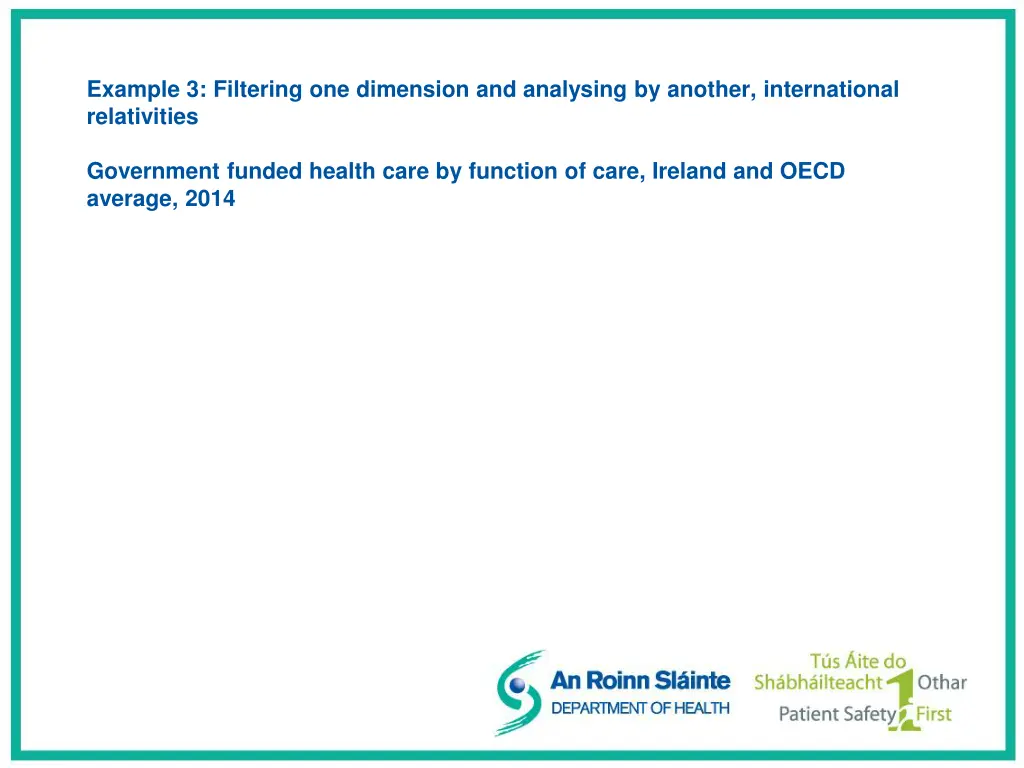 Example 3: Filtering one dimension and analysing by another, international relativities

Government funded health care by function of care, Ireland and OECD average, 2014

An Roinn Sláinte
DEPARTMENT OF HEALTH

Tús Áite do Shábháilteacht Othar
Patient Safety First